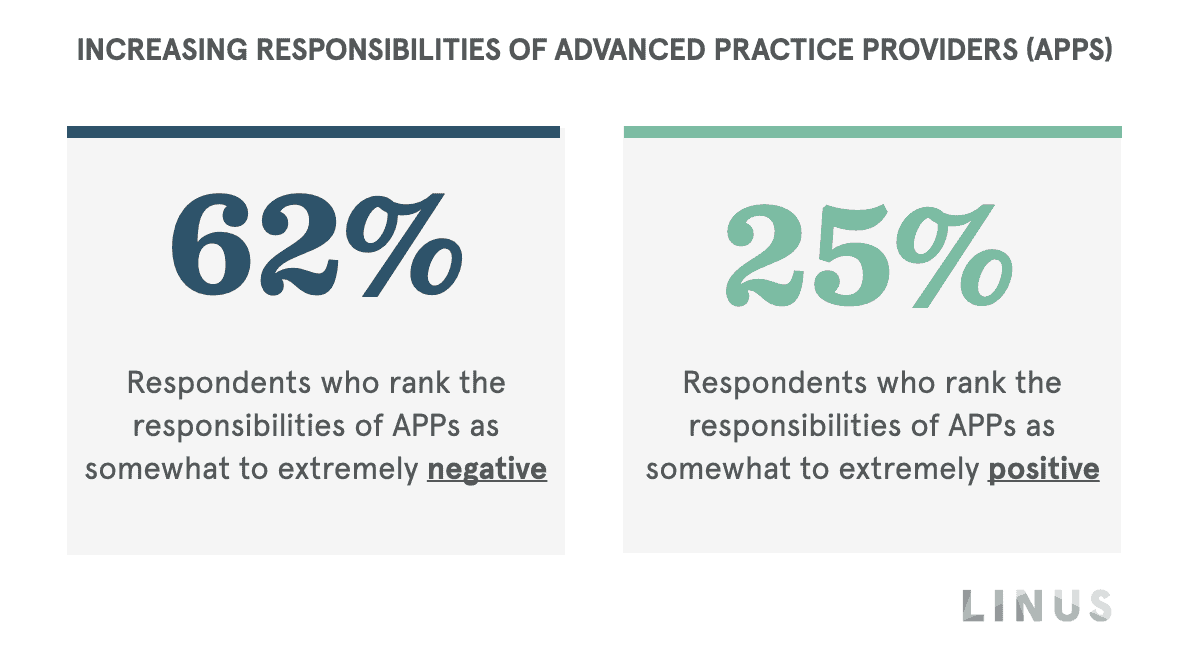 INCREASING RESPONSIBILITIES OF ADVANCED PRACTICE PROVIDERS (APPS)

62%

Respondents who rank the responsibilities of APPs as somewhat to extremely negative

25%

Respondents who rank the responsibilities of APPs as somewhat to extremely positive

LINUS